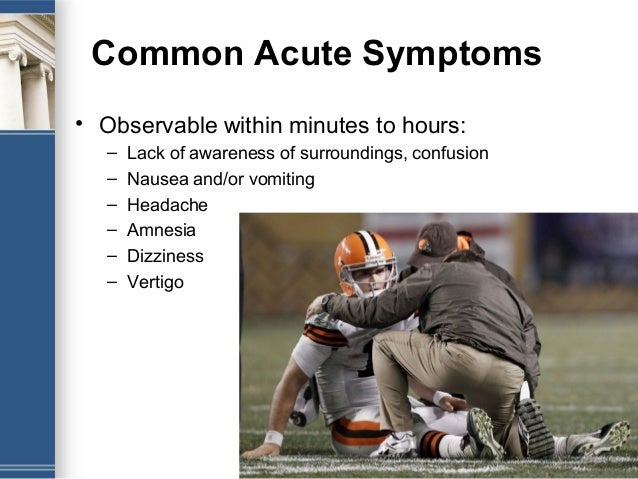 Common Acute Symptoms

• Observable within minutes to hours:
– Lack of awareness of surroundings, confusion
– Nausea and/or vomiting
– Headache
– Amnesia
– Dizziness
– Vertigo